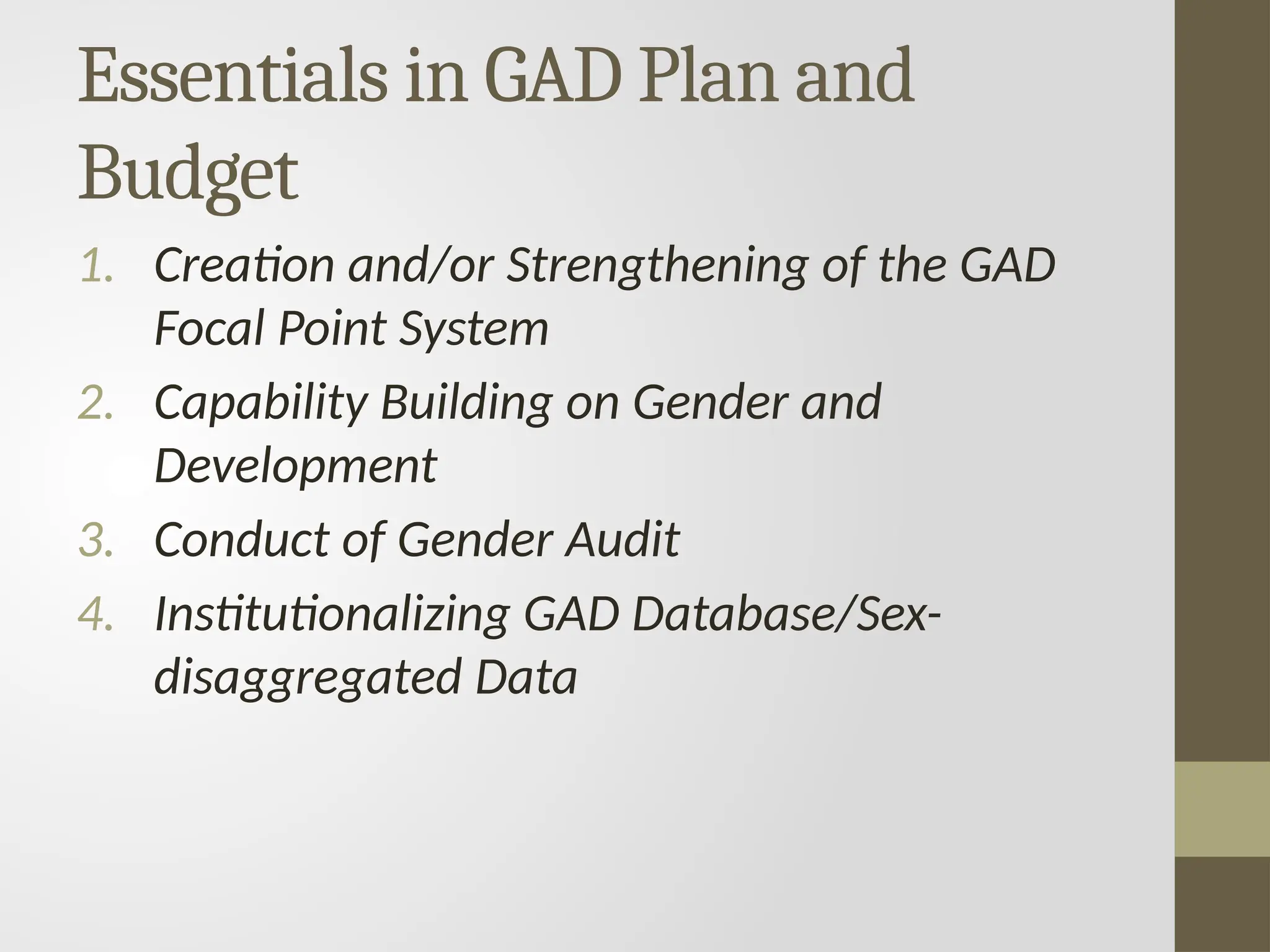 Essentials in GAD Plan and Budget

1. Creation and/or Strengthening of the GAD Focal Point System
2. Capability Building on Gender and Development
3. Conduct of Gender Audit
4. Institutionalizing GAD Database/Sex-disaggregated Data